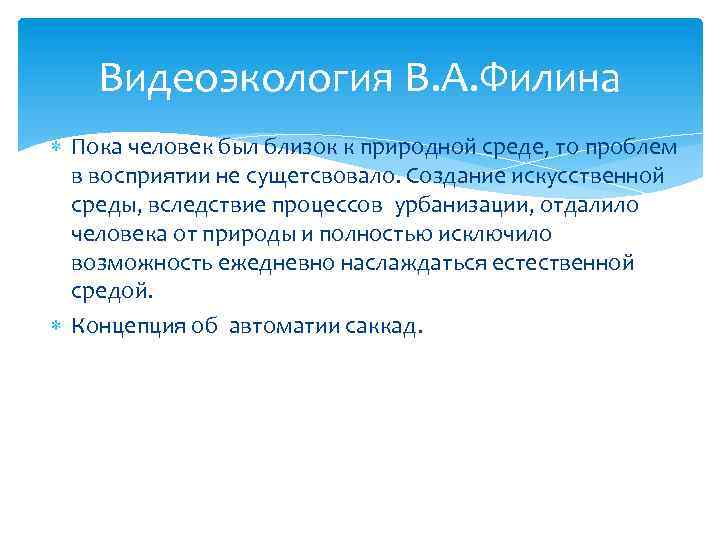 Видеоэкология В.А.Филина

Пока человек был близок к природной среде, то проблем в восприятии не сущетсвовало. Создание искусственной среды, вследствие процессов урбанизации, отдалило человека от природы и полностью исключило возможность ежедневно наслаждаться естественной средой.

Концепция об автоматии саккад.